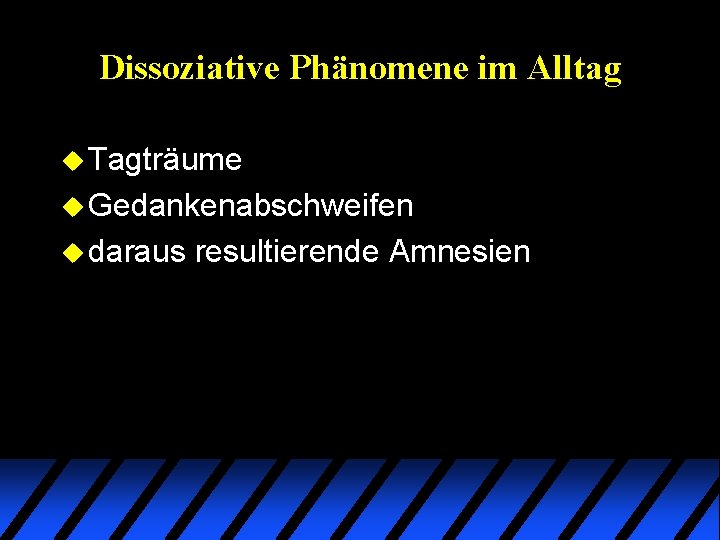 Dissoziative Phänomene im Alltag

• Tagträume
• Gedankenabschweifen
• daraus resultierende Amnesien